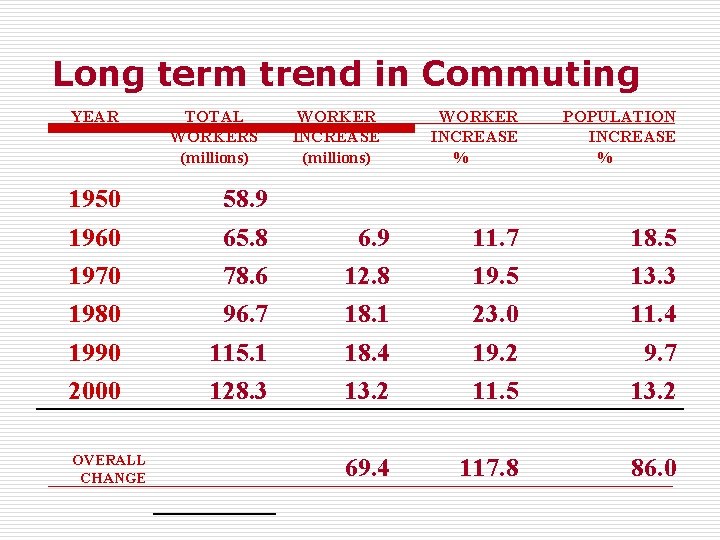 Long term trend in Commuting

| YEAR | TOTAL WORKERS (millions) | WORKER INCREASE (millions) | WORKER INCREASE % | POPULATION INCREASE % |
|---|---|---|---|---|
| 1950 | 58.9 | | | |
| 1960 | 65.8 | 6.9 | 11.7 | 18.5 |
| 1970 | 78.6 | 12.8 | 19.5 | 13.3 |
| 1980 | 96.7 | 18.1 | 23.0 | 11.4 |
| 1990 | 115.1 | 18.4 | 19.2 | 9.7 |
| 2000 | 128.3 | 13.2 | 11.5 | 13.2 |
| OVERALL CHANGE | | 69.4 | 117.8 | 86.0 |